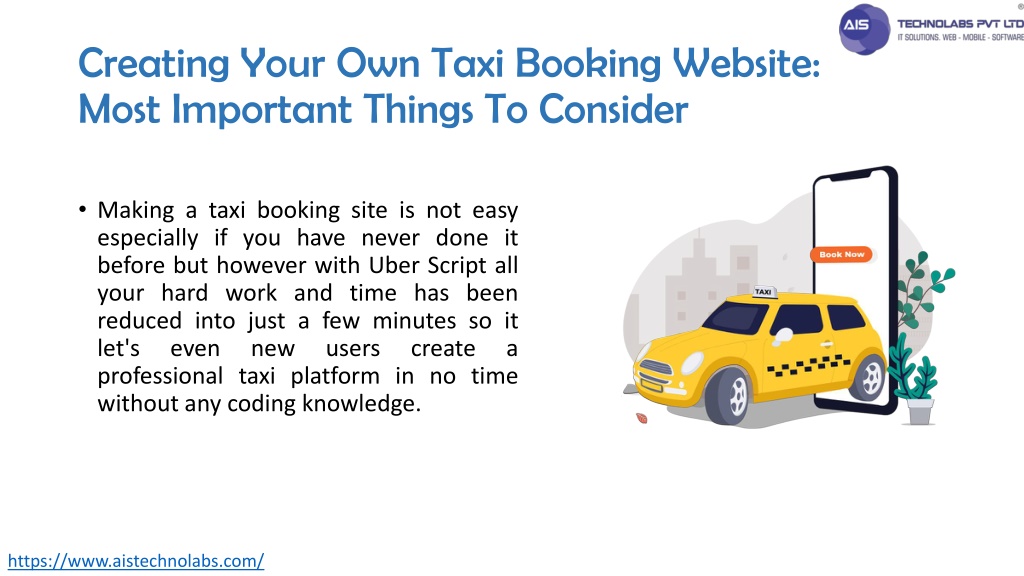 AIS TECHNOLABS PVT LTD®
IT SOLUTIONS. WEB - MOBILE - SOFTWARE

Creating Your Own Taxi Booking Website: Most Important Things To Consider

• Making a taxi booking site is not easy especially if you have never done it before but however with Uber Script all your hard work and time has been reduced into just a few minutes so it let's even new users create a professional taxi platform in no time without any coding knowledge.

Book Now

TAXI

https://www.aistechnolabs.com/